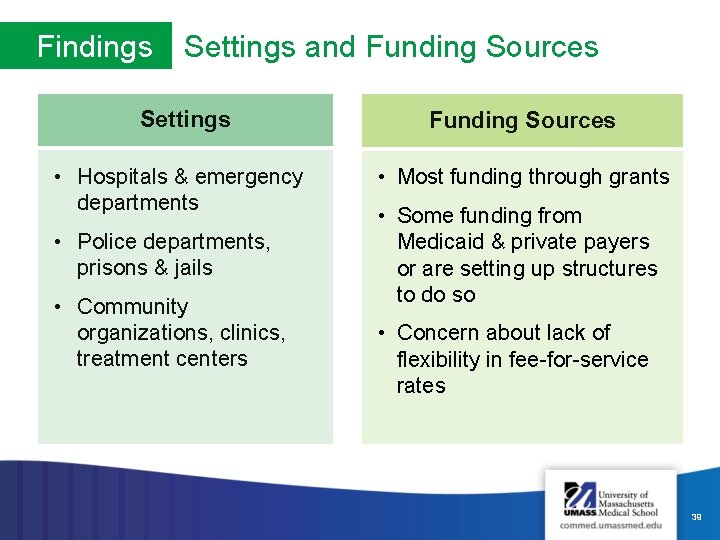 Findings Settings and Funding Sources

Settings

• Hospitals & emergency departments
• Police departments, prisons & jails
• Community organizations, clinics, treatment centers

Funding Sources

• Most funding through grants
• Some funding from Medicaid & private payers or are setting up structures to do so
• Concern about lack of flexibility in fee-for-service rates

University of Massachusetts
UMASS Medical School
commed.umassmed.edu

39